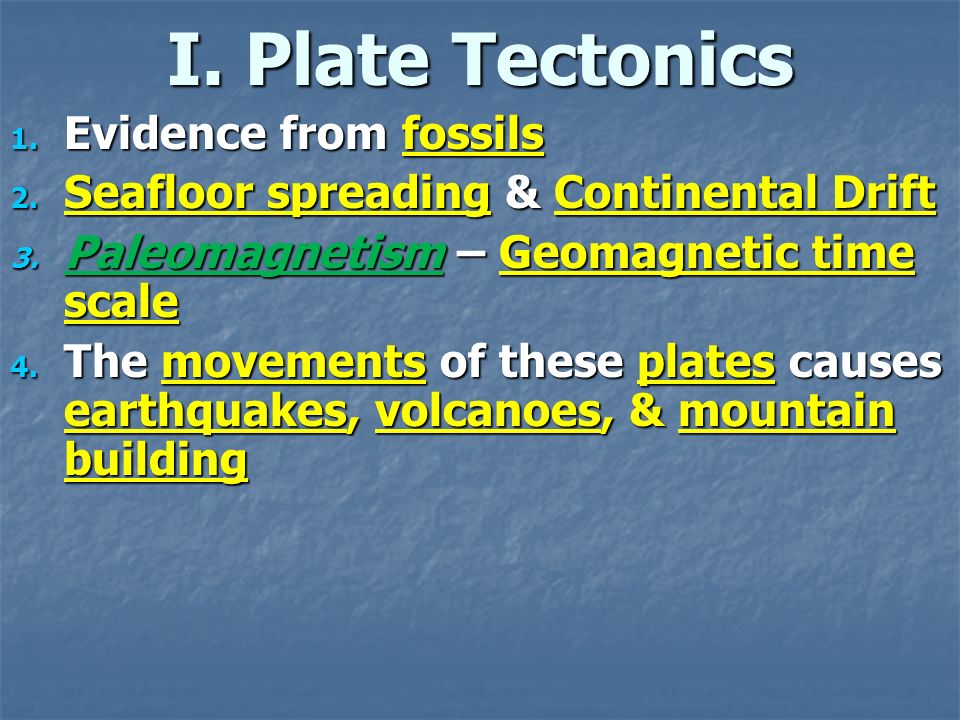 I. Plate Tectonics

1. Evidence from fossils
2. Seafloor spreading & Continental Drift
3. Paleomagnetism – Geomagnetic time scale
4. The movements of these plates causes earthquakes, volcanoes, & mountain building